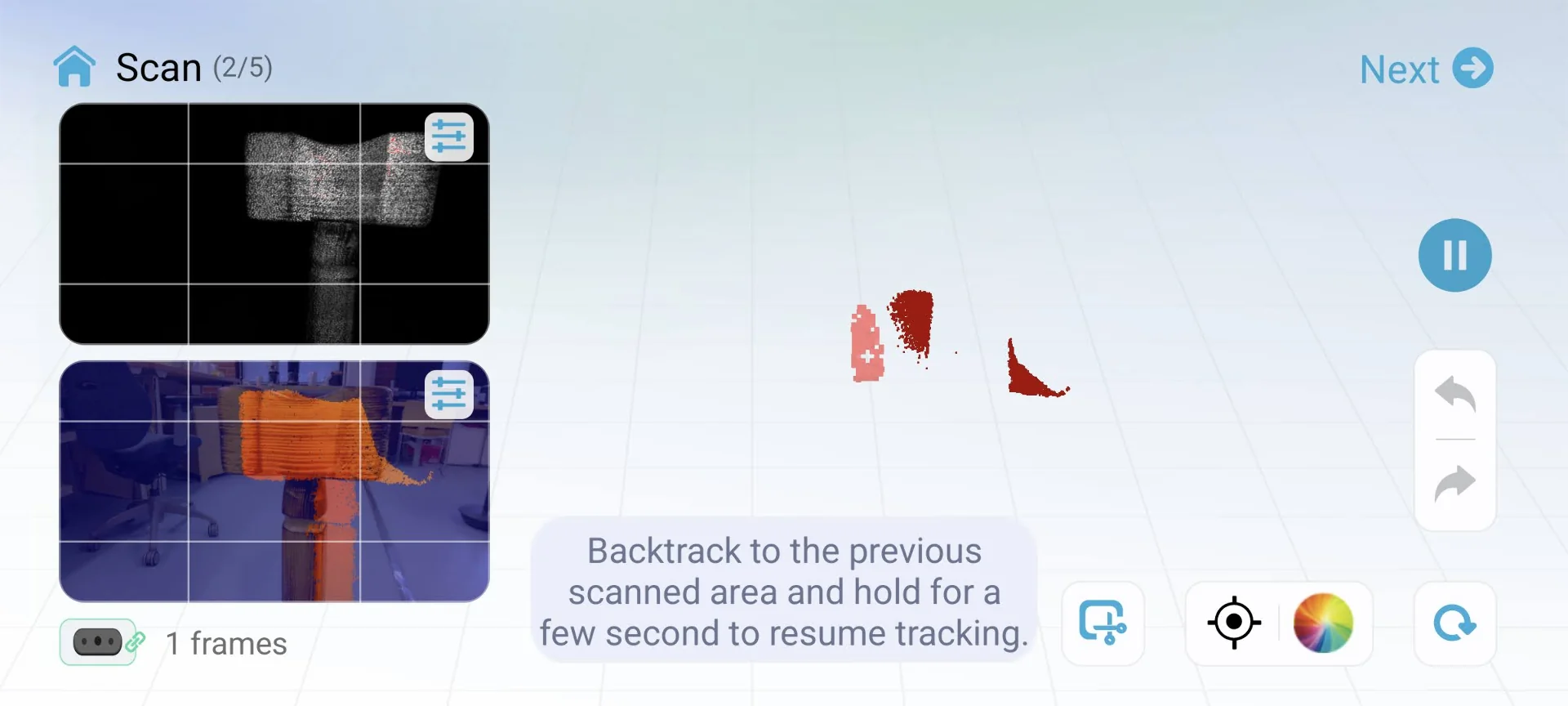 Scan (2/5)

Next

1 frames

Backtrack to the previous scanned area and hold for a few second to resume tracking.